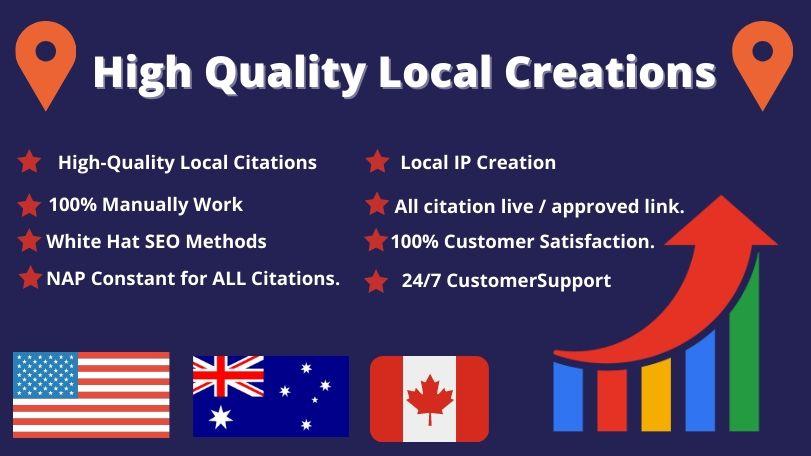 High Quality Local Creations

High-Quality Local Citations

100% Manually Work

White Hat SEO Methods

NAP Constant for ALL Citations.

Local IP Creation

All citation live / approved link.

100% Customer Satisfaction.

24/7 CustomerSupport